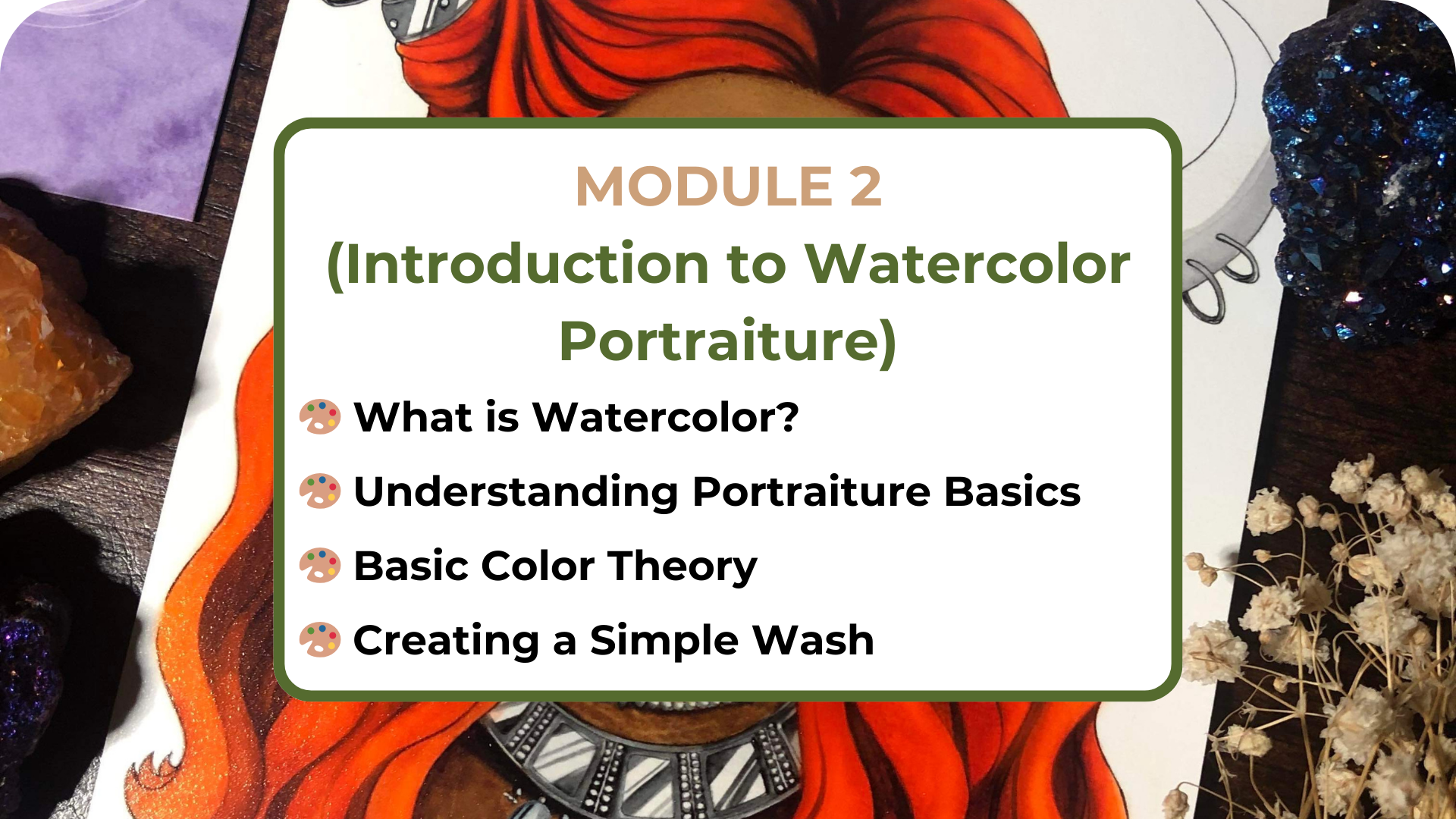 MODULE 2
(Introduction to Watercolor Portraiture)

🎨 What is Watercolor?

🎨 Understanding Portraiture Basics

🎨 Basic Color Theory

🎨 Creating a Simple Wash